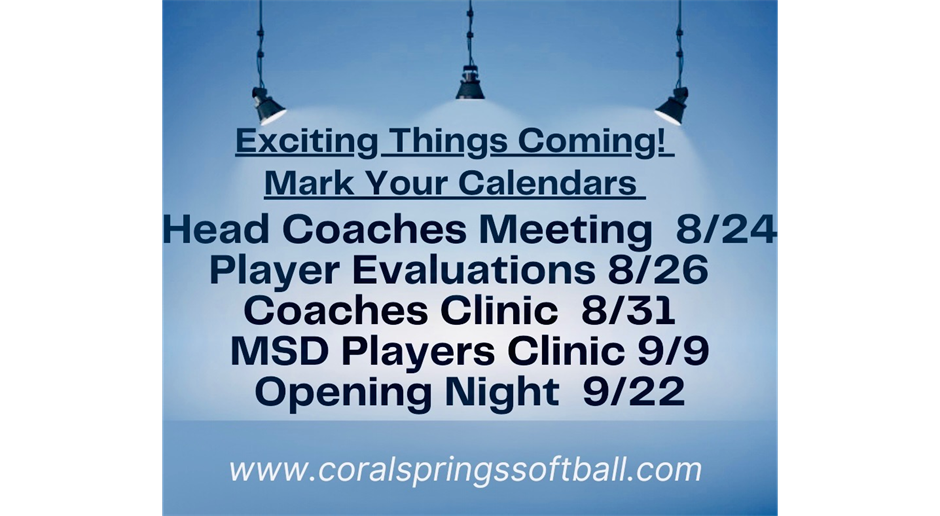 Exciting Things Coming!
Mark Your Calendars

Head Coaches Meeting 8/24
Player Evaluations 8/26
Coaches Clinic 8/31
MSD Players Clinic 9/9
Opening Night 9/22

www.coralspringssoftball.com